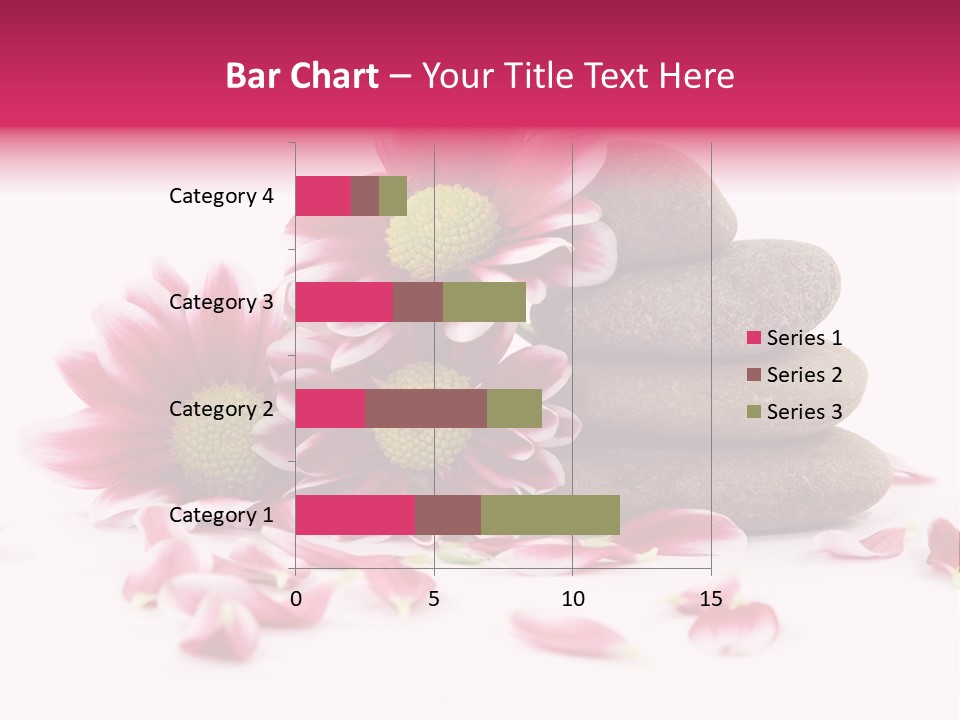 Bar Chart – Your Title Text Here

Category 4
Category 3
Category 2
Category 1

0
5
10
15

Series 1
Series 2
Series 3